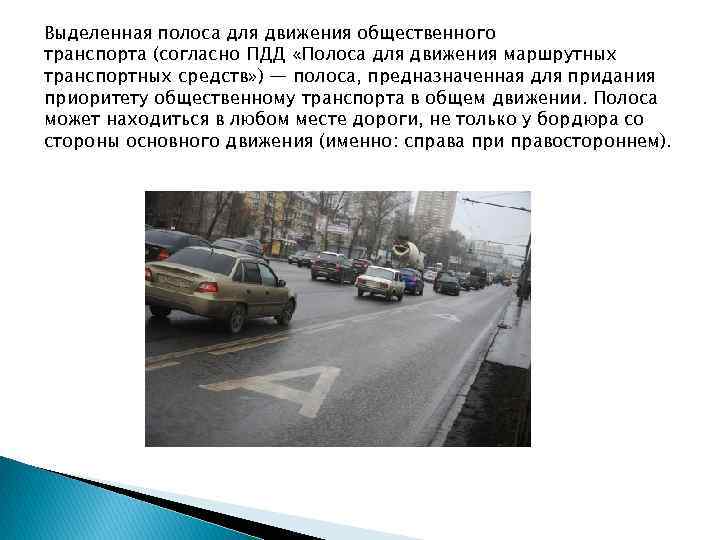 Выделенная полоса для движения общественного транспорта (согласно ПДД «Полоса для движения маршрутных транспортных средств») — полоса, предназначенная для придания приоритету общественному транспорта в общем движении. Полоса может находиться в любом месте дороги, не только у бордюра со стороны основного движения (именно: справа при правостороннем).

А